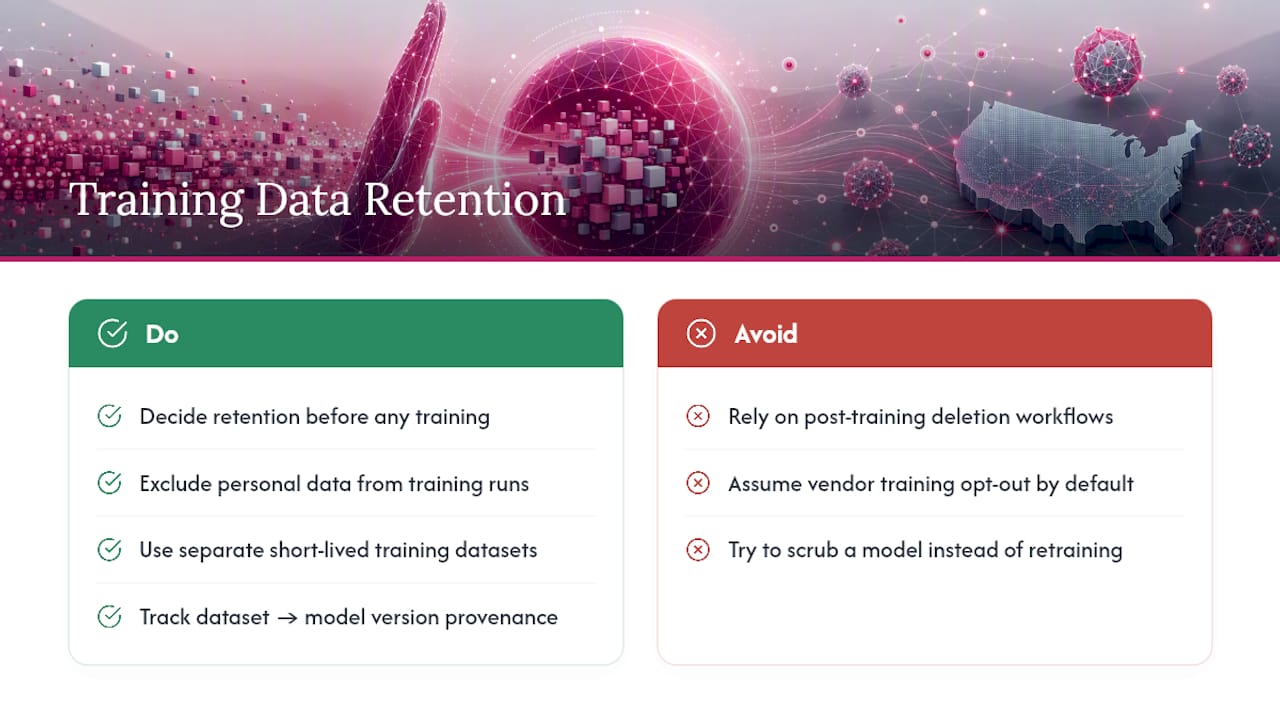 Training Data Retention

Do

Decide retention before any training

Exclude personal data from training runs

Use separate short-lived training datasets

Track dataset → model version provenance

Avoid

Rely on post-training deletion workflows

Assume vendor training opt-out by default

Try to scrub a model instead of retraining